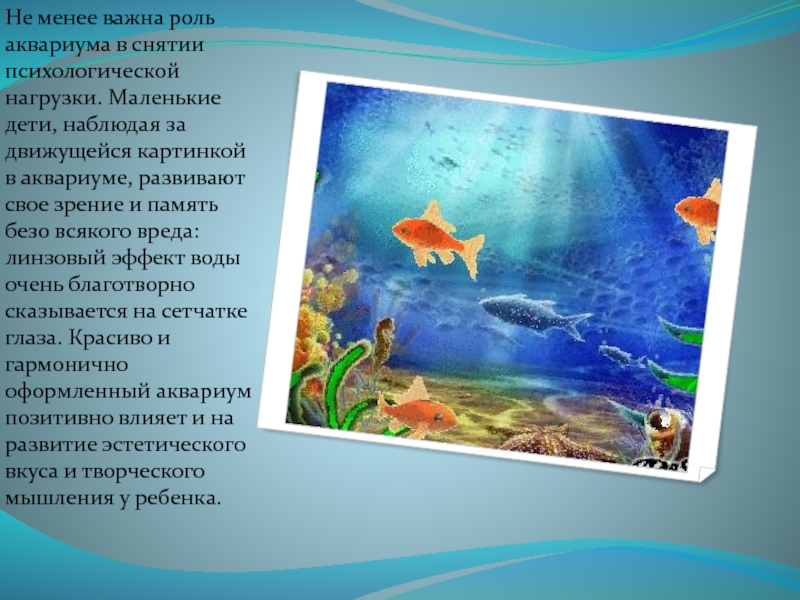 Не менее важна роль аквариума в снятии психологической нагрузки. Маленькие дети, наблюдая за движущейся картинкой в аквариуме, развивают свое зрение и память безо всякого вреда: линзовый эффект воды очень благотворно сказывается на сетчатке глаза. Красиво и гармонично оформленный аквариум позитивно влияет и на развитие эстетического вкуса и творческого мышления у ребенка.